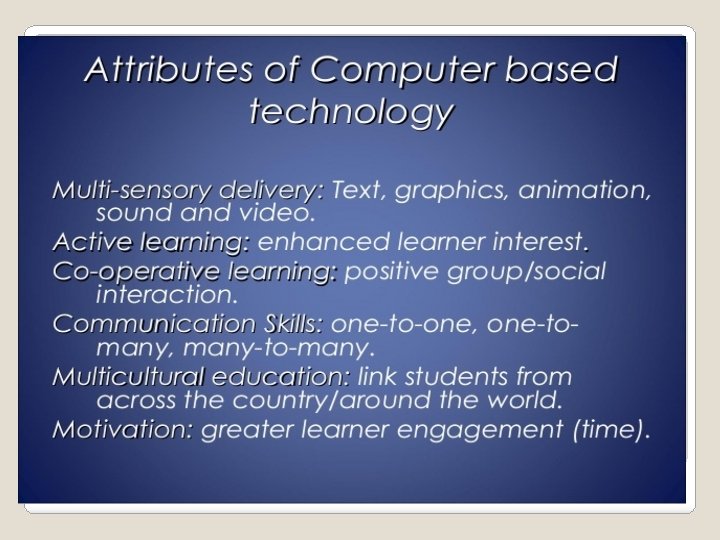 Attributes of Computer based technology

Multi-sensory delivery: Text, graphics, animation, sound and video.
Active learning: enhanced learner interest.
Co-operative learning: positive group/social interaction.
Communication Skills: one-to-one, one-to-many, many-to-many.
Multicultural education: link students from across the country/around the world.
Motivation: greater learner engagement (time).